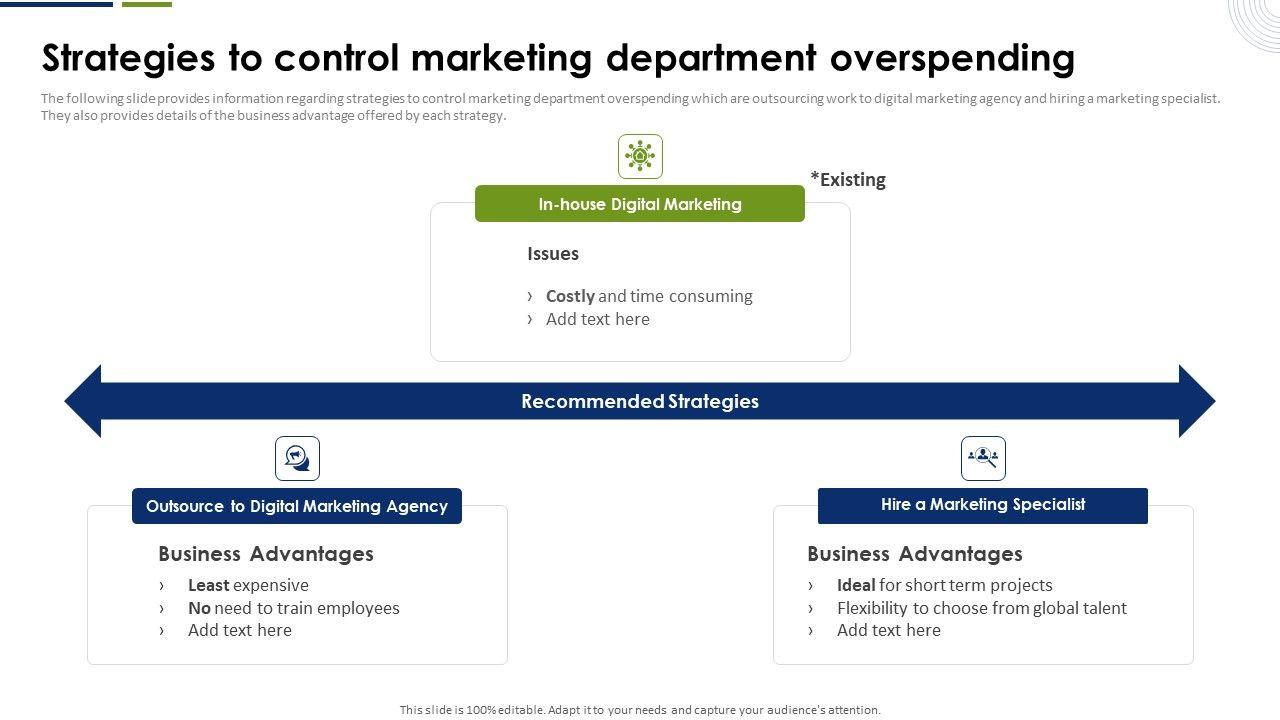 Strategies to control marketing department overspending

The following slide provides information regarding strategies to control marketing department overspending which are outsourcing work to digital marketing agency and hiring a marketing specialist. They also provides details of the business advantage offered by each strategy.

*Existing

In-house Digital Marketing

Issues

› Costly and time consuming
› Add text here

Recommended Strategies

Outsource to Digital Marketing Agency

Business Advantages

› Least expensive
› No need to train employees
› Add text here

Hire a Marketing Specialist

Business Advantages

› Ideal for short term projects
› Flexibility to choose from global talent
› Add text here

This slide is 100% editable. Adapt it to your needs and capture your audience's attention.